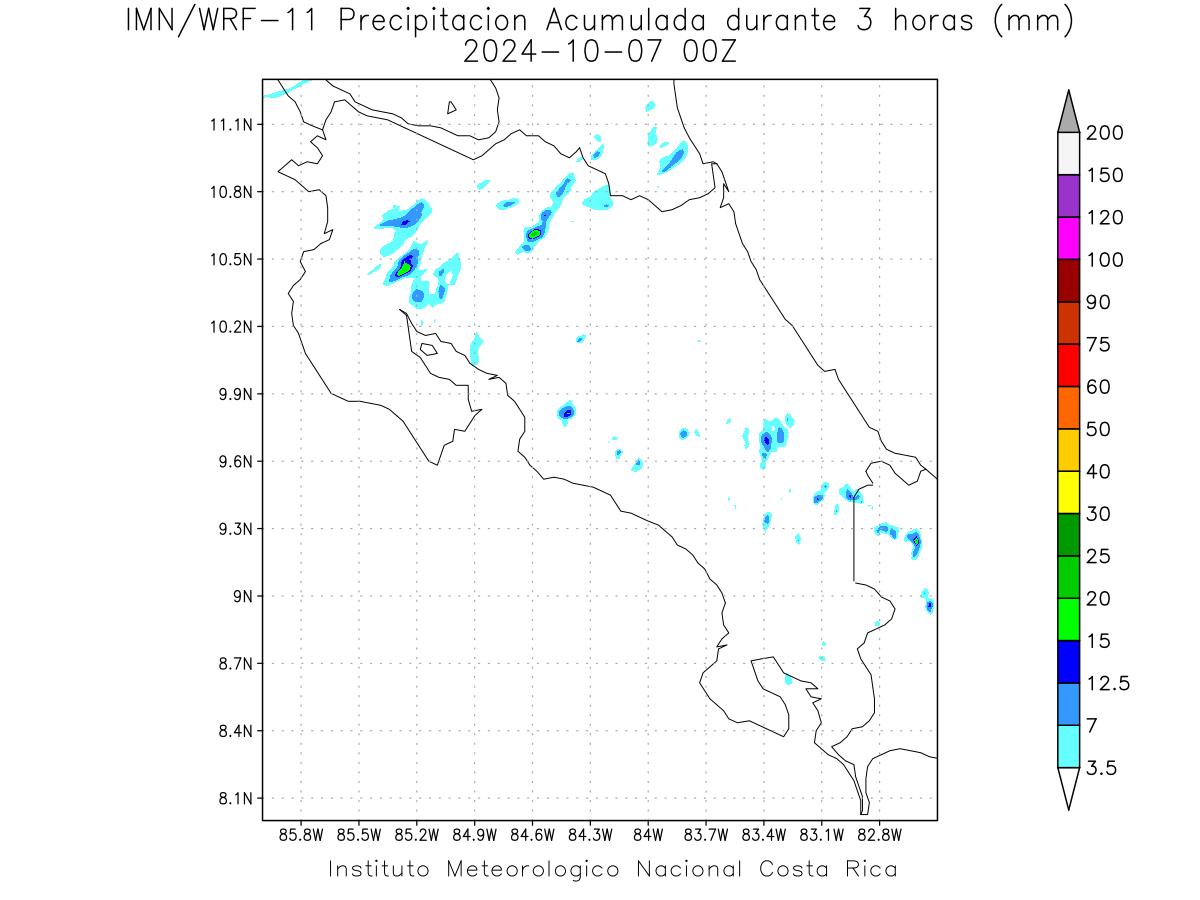 IMN/WRF-11 Precipitacion Acumulada durante 3 horas (mm)
2024-10-07 00Z

11.1N
10.8N
10.5N
10.2N
9.9N
9.6N
9.3N
9N
8.7N
8.4N
8.1N

85.8W 85.5W 85.2W 84.9W 84.6W 84.3W 84W 83.7W 83.4W 83.1W 82.8W

200
150
120
100
90
75
60
50
40
30
25
20
15
12.5
7
3.5

Instituto Meteorologico Nacional Costa Rica